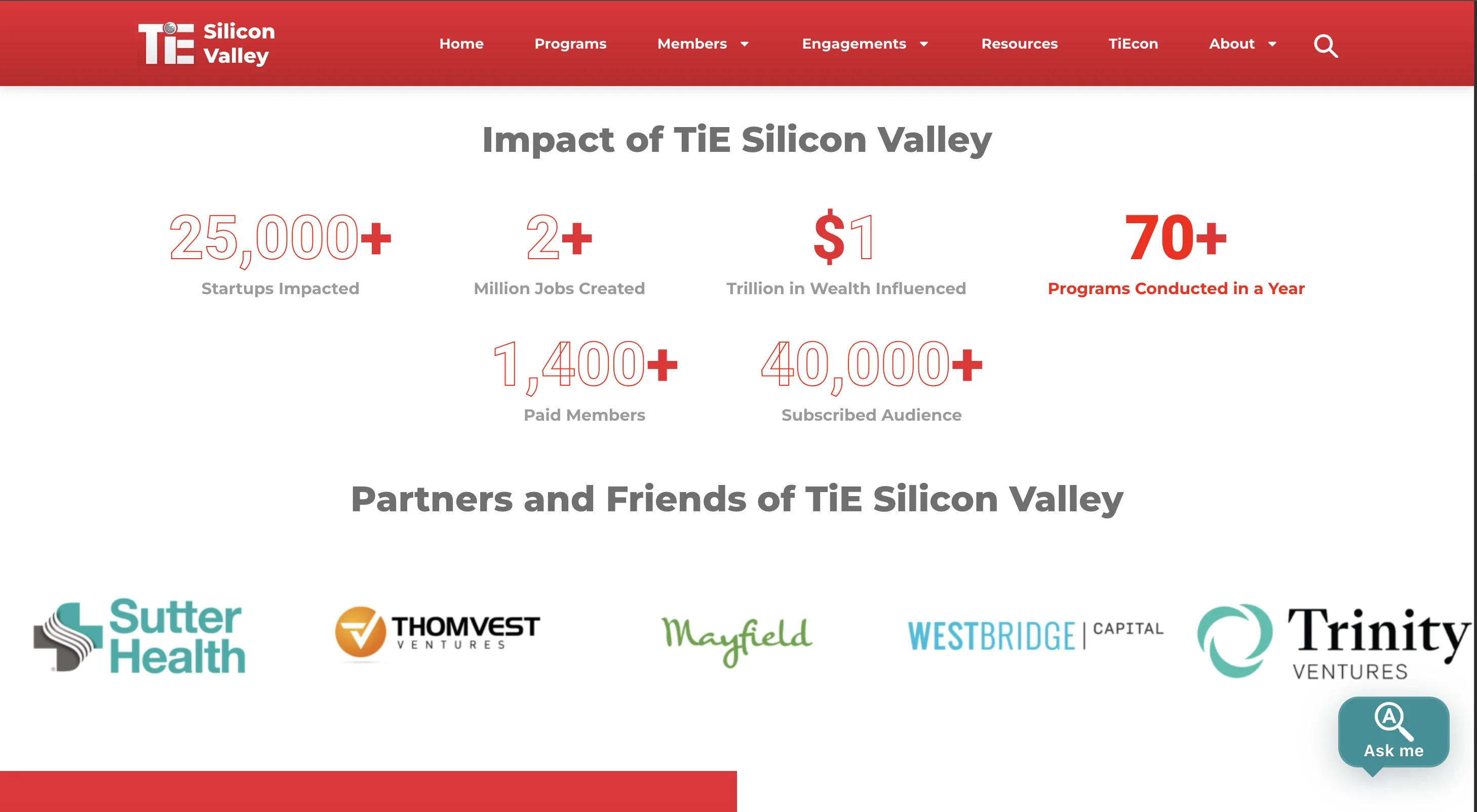 TiE Silicon Valley

Home Programs Members Engagements Resources TiEcon About

Impact of TiE Silicon Valley

25,000+
Startups Impacted

2+
Million Jobs Created

$1
Trillion in Wealth Influenced

70+
Programs Conducted in a Year

1,400+
Paid Members

40,000+
Subscribed Audience

Partners and Friends of TiE Silicon Valley

Sutter Health

THOMVEST VENTURES

Mayfield

WESTBRIDGE | CAPITAL

Trinity VENTURES

Ask me